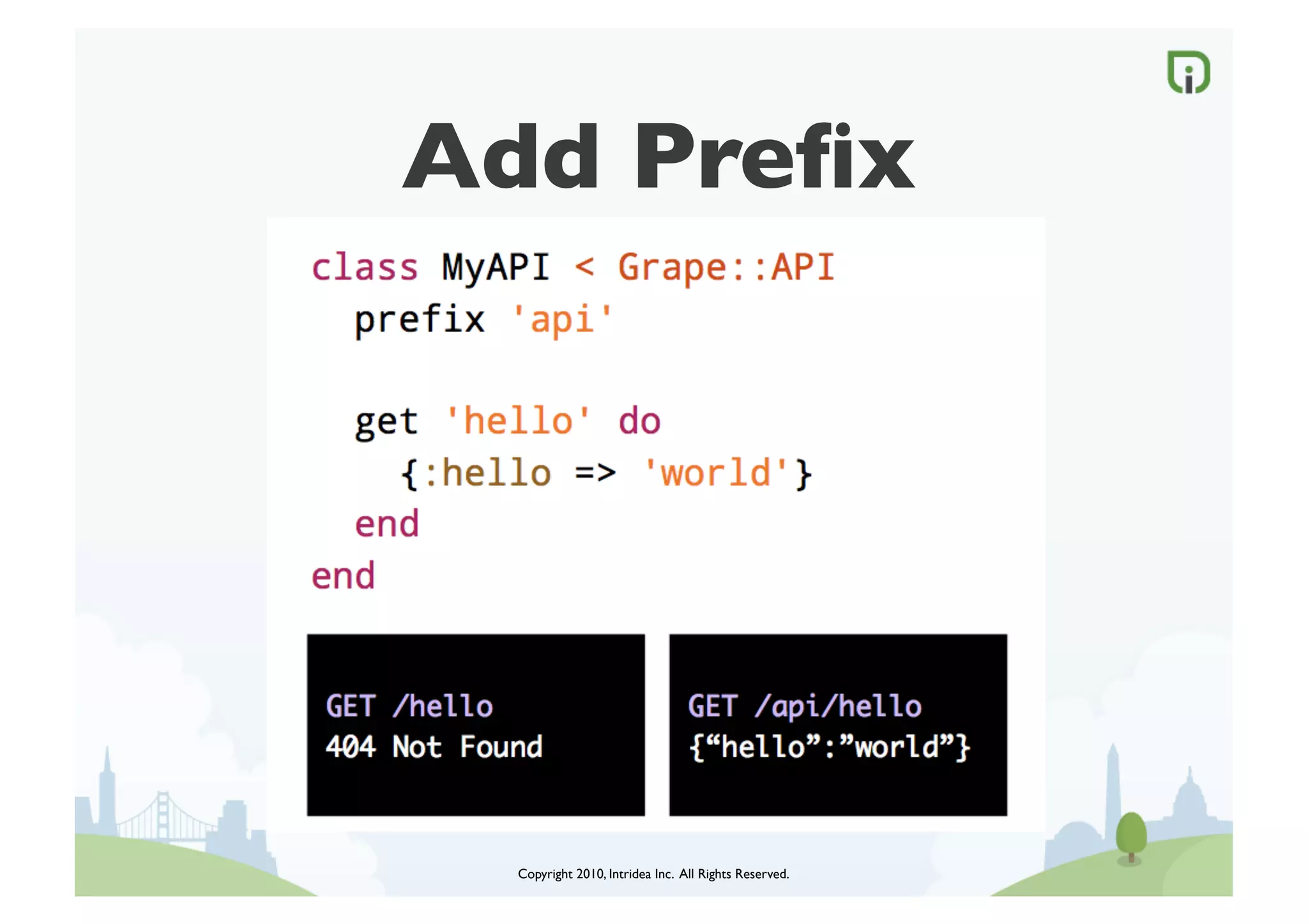 Add Prefix

class MyAPI < Grape::API
  prefix 'api'

  get 'hello' do
    {:hello => 'world'}
  end
end

GET /hello
404 Not Found

GET /api/hello
{“hello”:”world”}

Copyright 2010, Intridea Inc. All Rights Reserved.